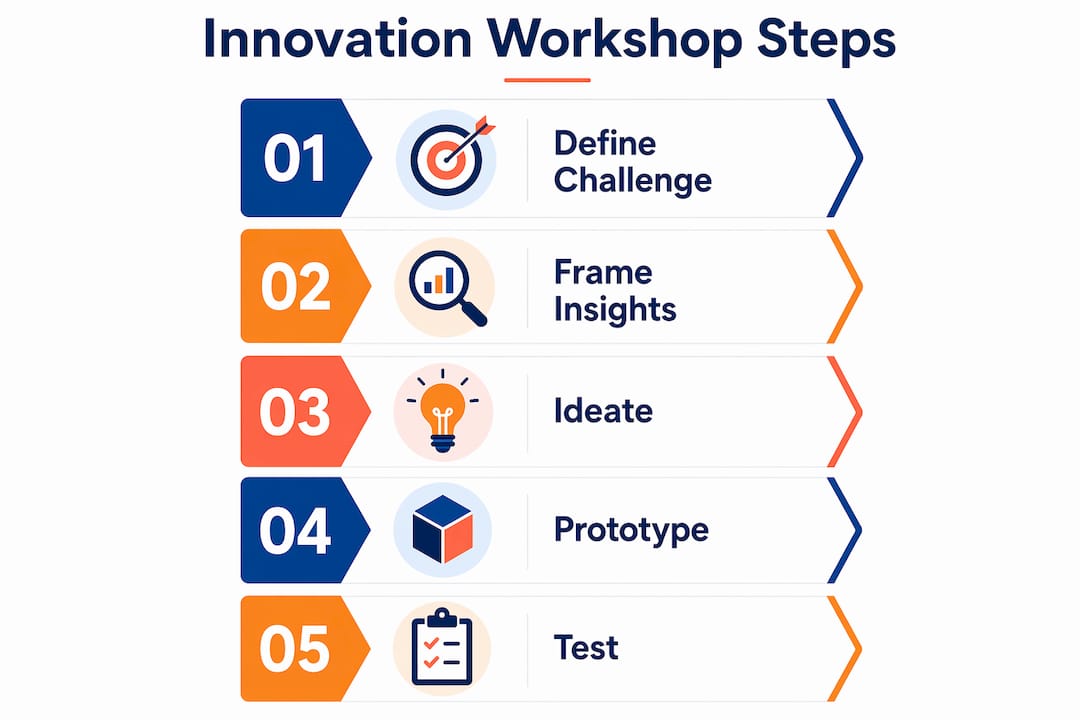 Innovation Workshop Steps

01 Define Challenge

02 Frame Insights

03 Ideate

04 Prototype

05 Test